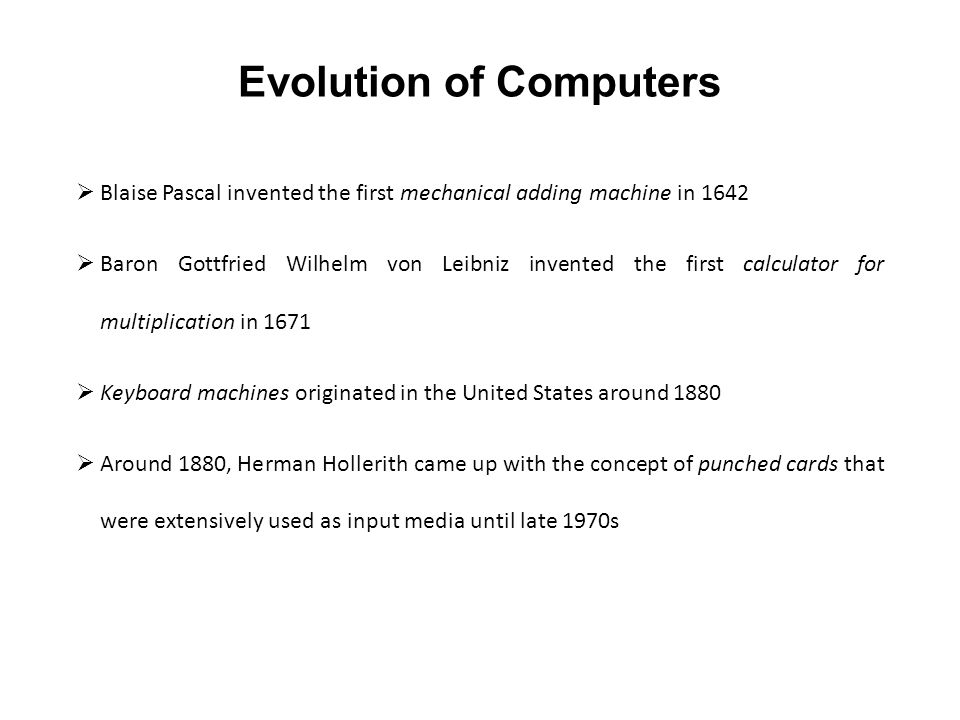 Evolution of Computers

➢ Blaise Pascal invented the first mechanical adding machine in 1642

➢ Baron Gottfried Wilhelm von Leibniz invented the first calculator for multiplication in 1671

➢ Keyboard machines originated in the United States around 1880

➢ Around 1880, Herman Hollerith came up with the concept of punched cards that were extensively used as input media until late 1970s